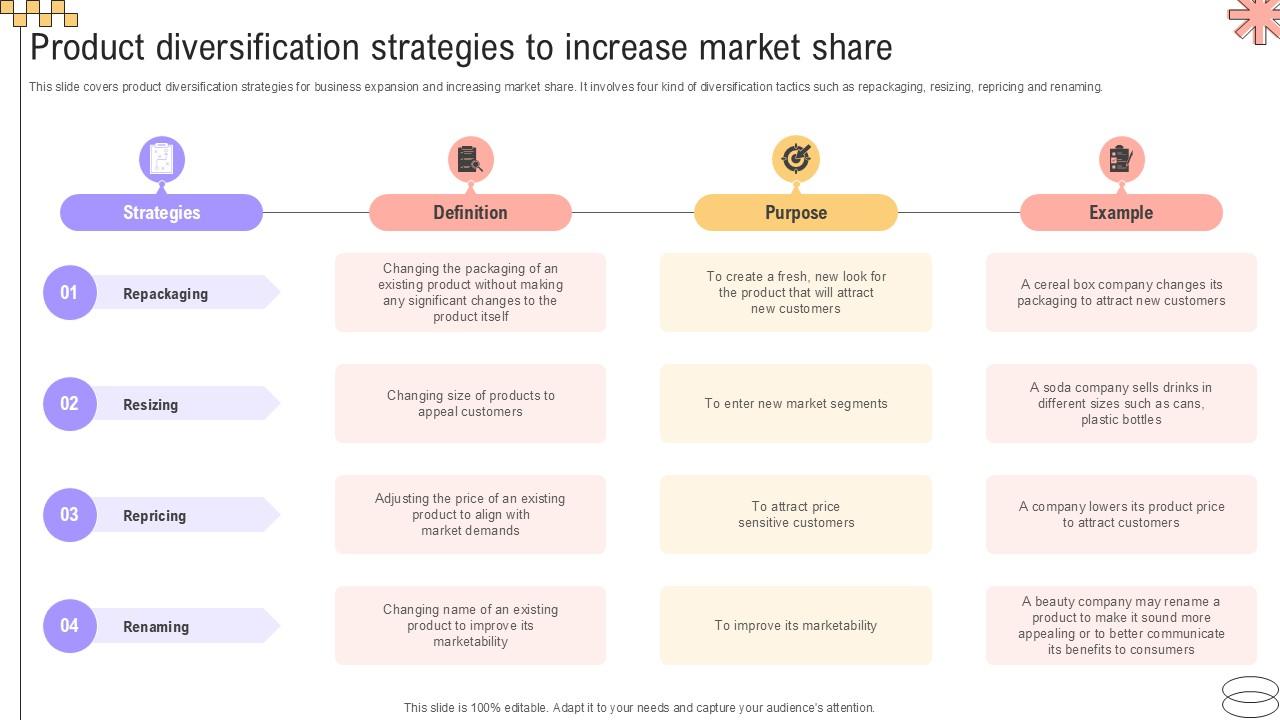 Product diversification strategies to increase market share

This slide covers product diversification strategies for business expansion and increasing market share. It involves four kind of diversification tactics such as repackaging, resizing, repricing and renaming.

| Strategies | Definition | Purpose | Example |
|---|---|---|---|
| 01 Repackaging | Changing the packaging of an existing product without making any significant changes to the product itself | To create a fresh, new look for the product that will attract new customers | A cereal box company changes its packaging to attract new customers |
| 02 Resizing | Changing size of products to appeal customers | To enter new market segments | A soda company sells drinks in different sizes such as cans, plastic bottles |
| 03 Repricing | Adjusting the price of an existing product to align with market demands | To attract price sensitive customers | A company lowers its product price to attract customers |
| 04 Renaming | Changing name of an existing product to improve its marketability | To improve its marketability | A beauty company may rename a product to make it sound more appealing or to better communicate its benefits to consumers |

This slide is 100% editable. Adapt it to your needs and capture your audience's attention.